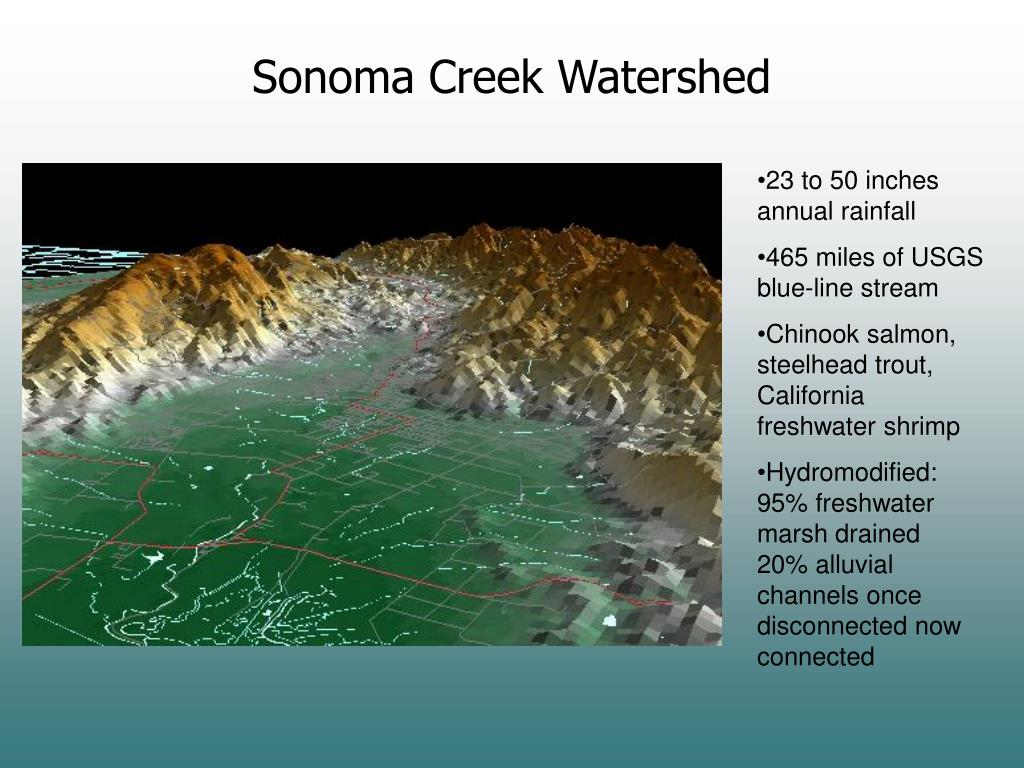 Sonoma Creek Watershed

•23 to 50 inches annual rainfall

•465 miles of USGS blue-line stream

•Chinook salmon, steelhead trout, California freshwater shrimp

•Hydromodified: 95% freshwater marsh drained 20% alluvial channels once disconnected now connected